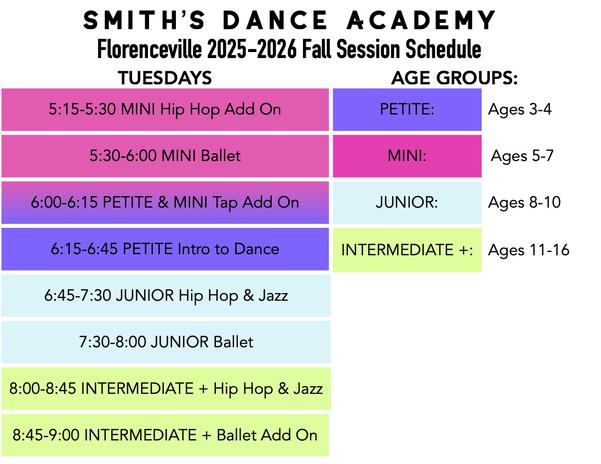 SMITH'S DANCE ACADEMY
Florenceville 2025-2026 Fall Session Schedule

TUESDAYS

5:15-5:30 MINI Hip Hop Add On

5:30-6:00 MINI Ballet

6:00-6:15 PETITE & MINI Tap Add On

6:15-6:45 PETITE Intro to Dance

6:45-7:30 JUNIOR Hip Hop & Jazz

7:30-8:00 JUNIOR Ballet

8:00-8:45 INTERMEDIATE + Hip Hop & Jazz

8:45-9:00 INTERMEDIATE + Ballet Add On

AGE GROUPS:

| PETITE: | Ages 3-4 |
|---|---|
| MINI: | Ages 5-7 |
| JUNIOR: | Ages 8-10 |
| INTERMEDIATE +: | Ages 11-16 |